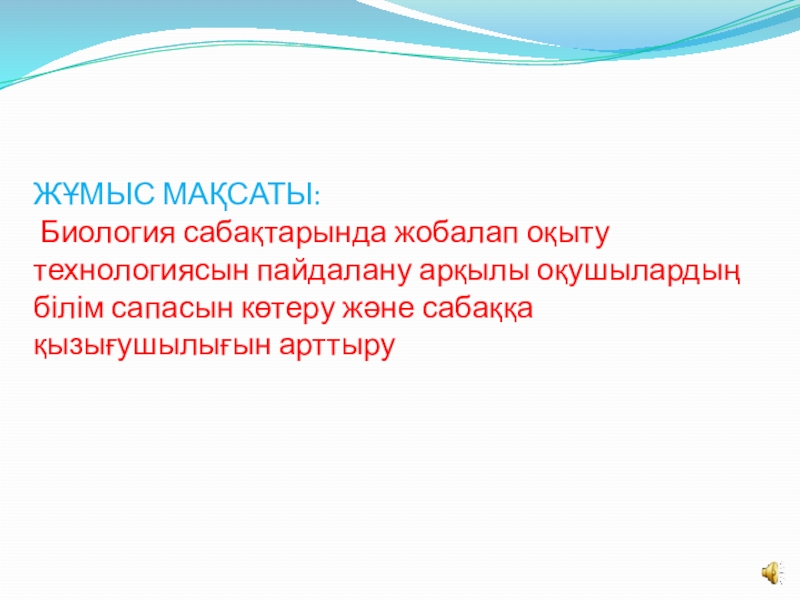 ЖҰМЫС МАҚСАТЫ:
Биология сабақтарында жобалап оқыту технологиясын пайдалану арқылы оқушылардың білім сапасын көтеру және сабаққа қызығушылығын арттыру